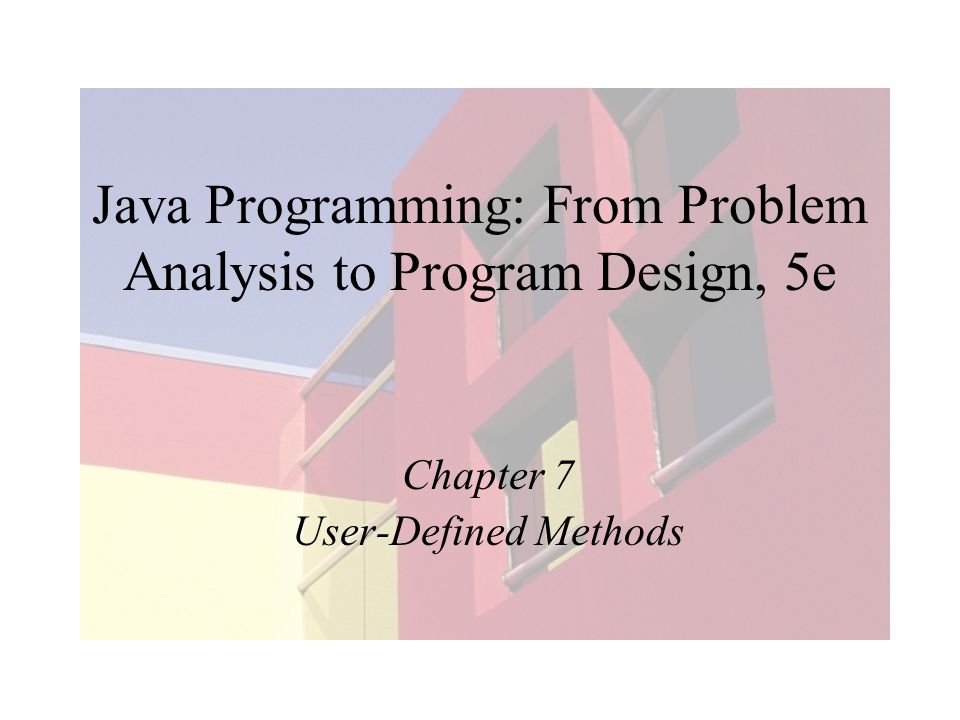 Java Programming: From Problem Analysis to Program Design, 5e

Chapter 7
User-Defined Methods